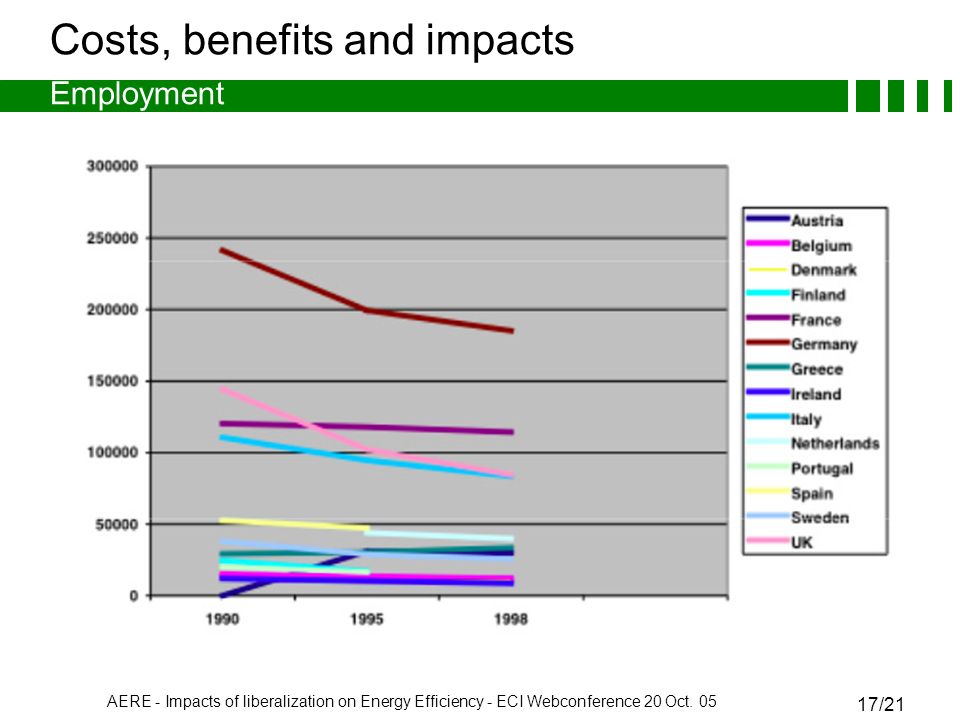 Costs, benefits and impacts

Employment

300000
250000
200000
150000
100000
50000
0
1990
1995
1998

Austria
Belgium
Denmark
Finland
France
Germany
Greece
Ireland
Italy
Netherlands
Portugal
Spain
Sweden
UK

AERE - Impacts of liberalization on Energy Efficiency - ECI Webconference 20 Oct. 05

17/21